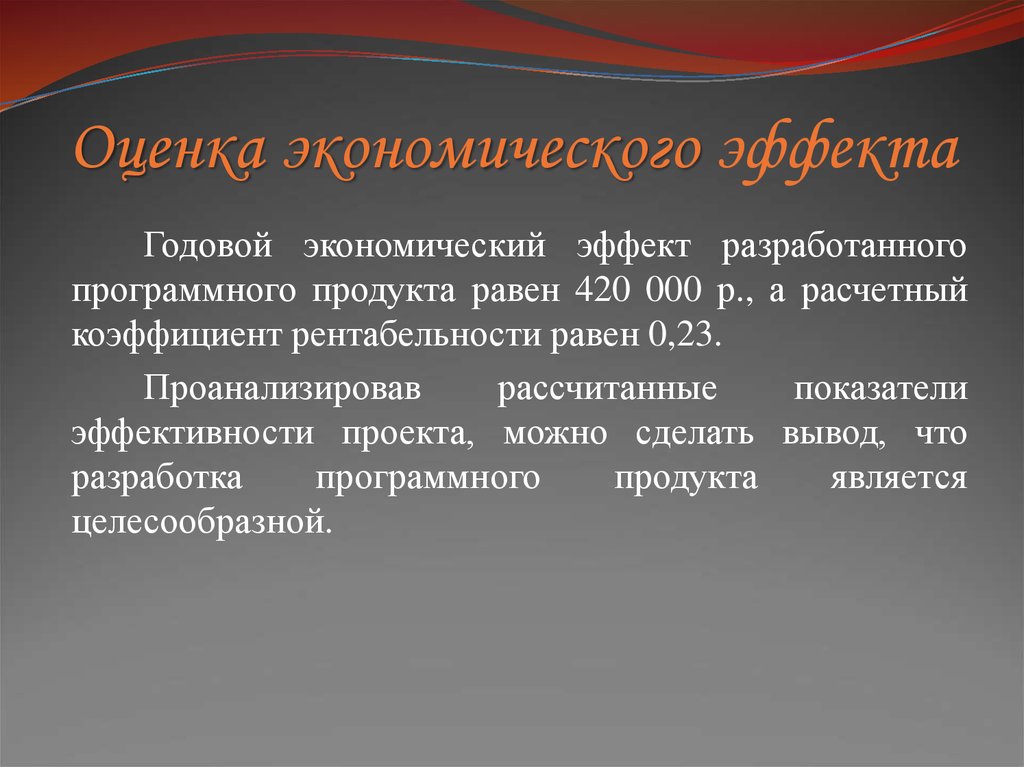 Оценка экономического эффекта

Годовой экономический эффект разработанного программного продукта равен 420 000 р., а расчетный коэффициент рентабельности равен 0,23.

Проанализировав рассчитанные показатели эффективности проекта, можно сделать вывод, что разработка программного продукта является целесообразной.